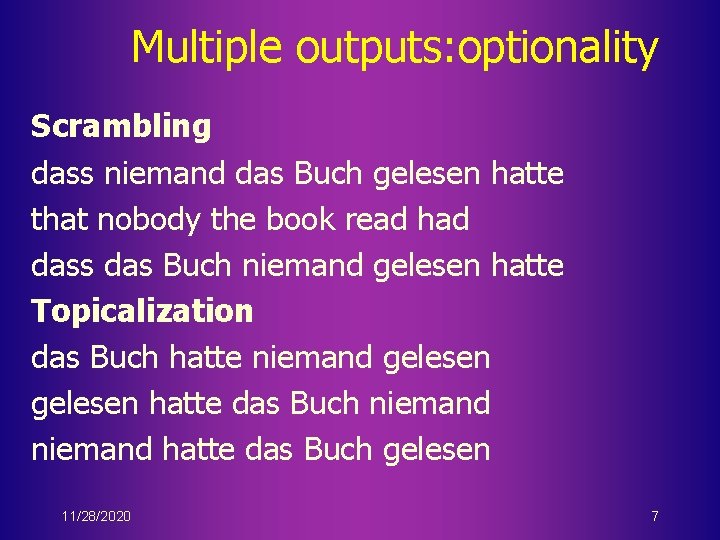 Multiple outputs:optionality

Scrambling
dass niemand das Buch gelesen hatte
that nobody the book read had
dass das Buch niemand gelesen hatte
Topicalization
das Buch hatte niemand gelesen
gelesen hatte das Buch niemand
niemand hatte das Buch gelesen

11/28/2020

7